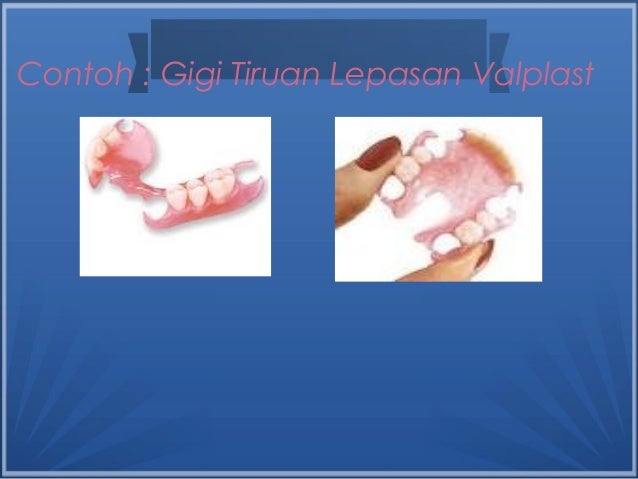 Contoh : Gigi Tiruan Lepasan Valplast